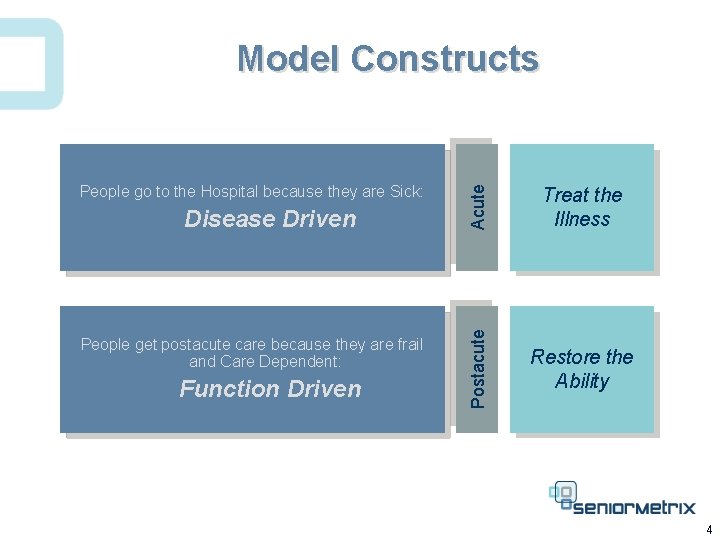 Model Constructs

People go to the Hospital because they are Sick:
Disease Driven

Acute

Treat the Illness

People get postacute care because they are frail and Care Dependent:
Function Driven

Postacute

Restore the Ability

seniormetrix

4